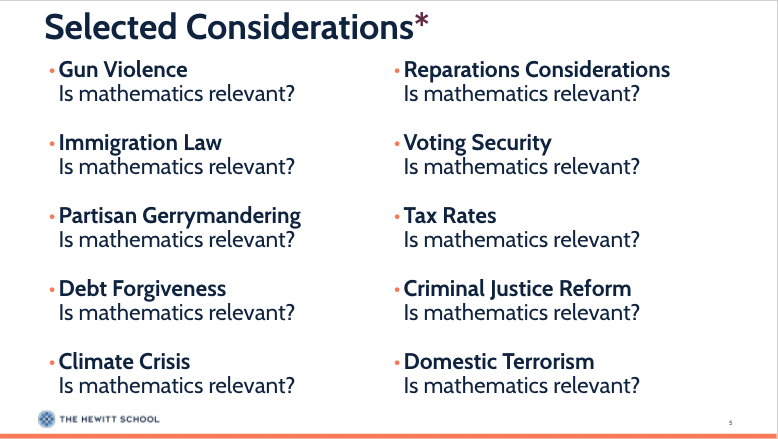 Selected Considerations*

• Gun Violence
Is mathematics relevant?

• Immigration Law
Is mathematics relevant?

• Partisan Gerrymandering
Is mathematics relevant?

• Debt Forgiveness
Is mathematics relevant?

• Climate Crisis
Is mathematics relevant?

• Reparations Considerations
Is mathematics relevant?

• Voting Security
Is mathematics relevant?

• Tax Rates
Is mathematics relevant?

• Criminal Justice Reform
Is mathematics relevant?

• Domestic Terrorism
Is mathematics relevant?

THE HEWITT SCHOOL

5